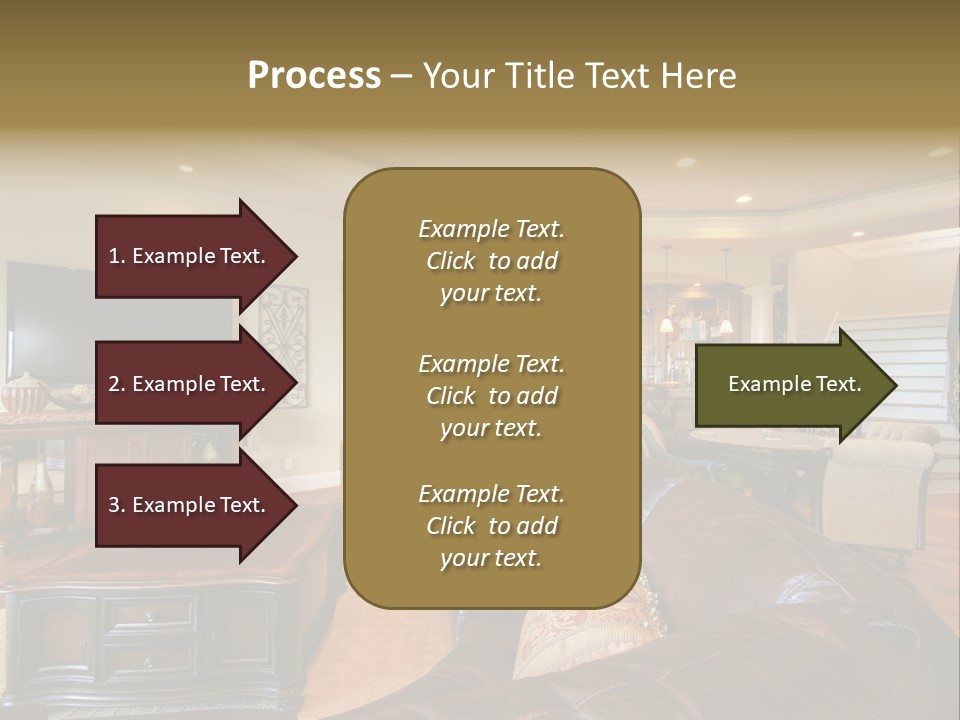 Process – Your Title Text Here

1. Example Text.

2. Example Text.

3. Example Text.

Example Text. Click to add your text.

Example Text. Click to add your text.

Example Text. Click to add your text.

Example Text.